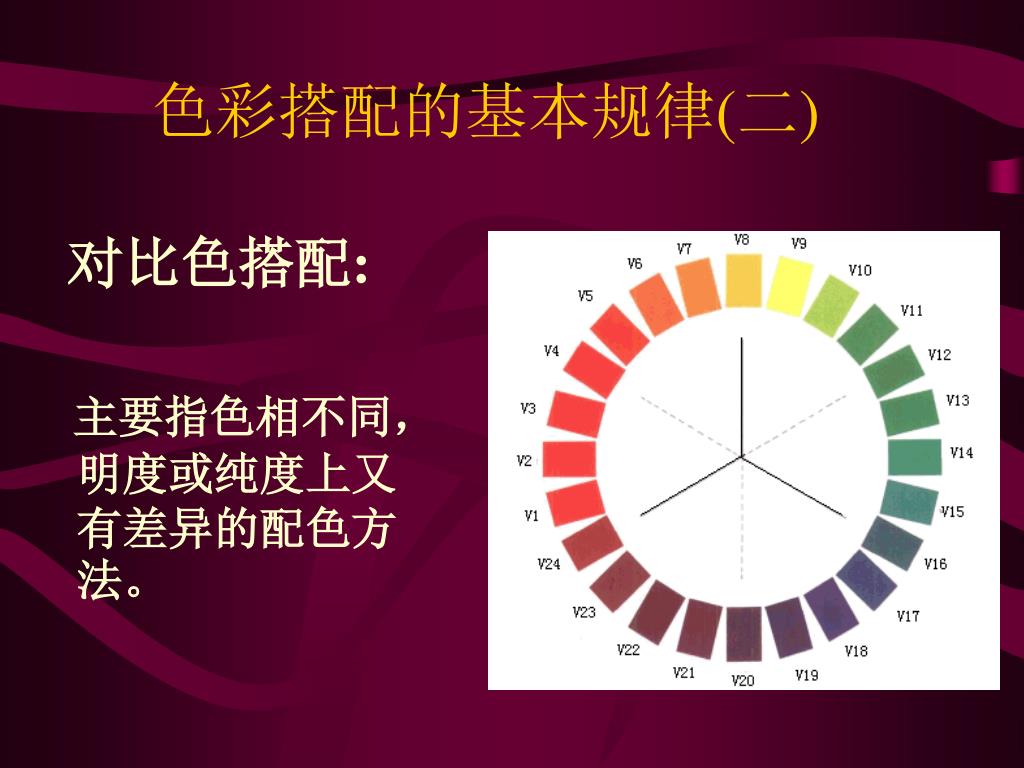 色彩搭配的基本规律(二)

对比色搭配:

主要指色相不同，明度或纯度上又有差异的配色方法。

V8 V9 V10 V11 V12 V13 V14 V15 V16 V17 V18 V19 V20 V21 V22 V23 V24 V1 V2 V3 V4 V5 V6 V7